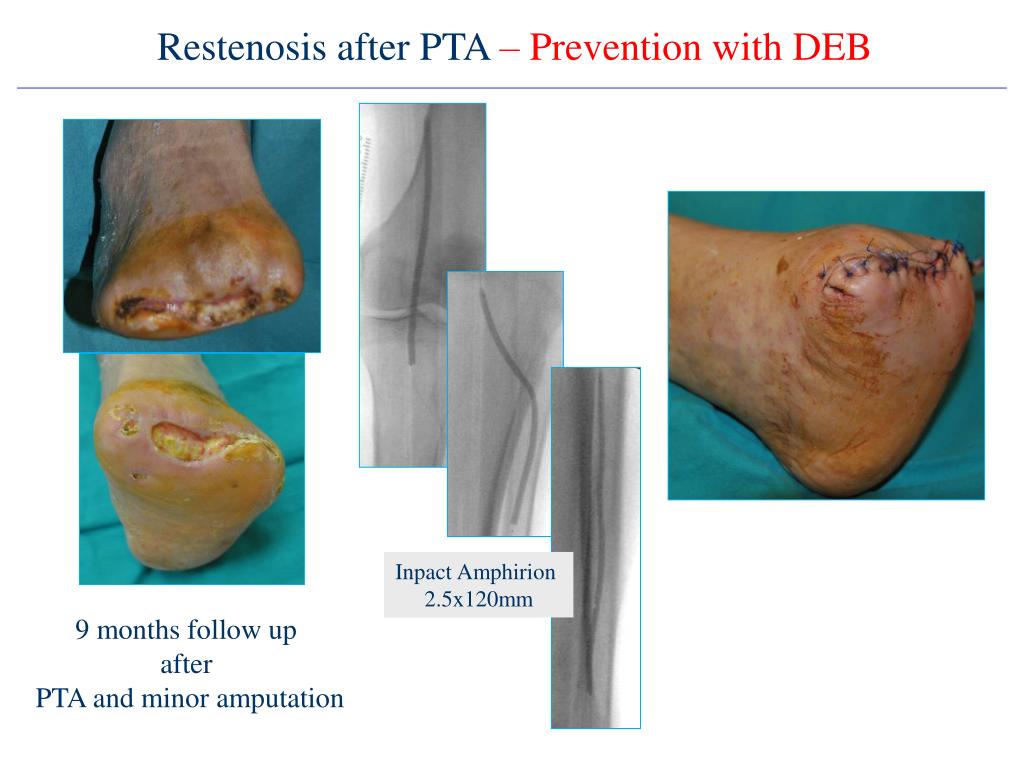 Restenosis after PTA – Prevention with DEB

Inpact Amphirion
2.5x120mm

9 months follow up
after
PTA and minor amputation